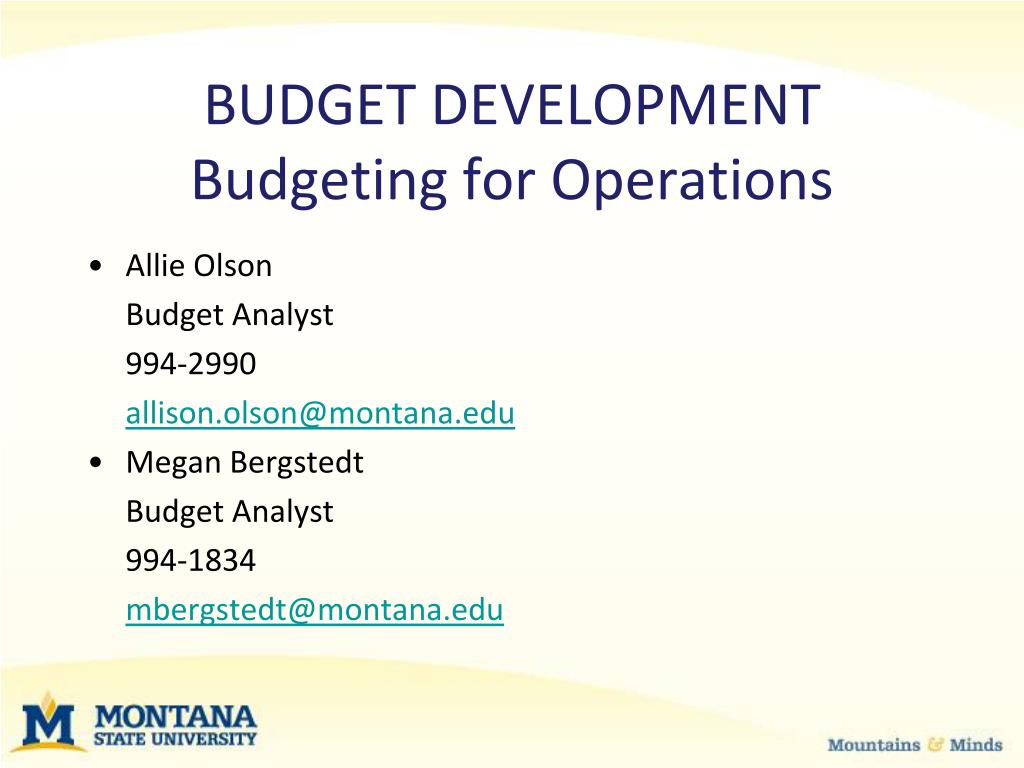 BUDGET DEVELOPMENT
Budgeting for Operations

• Allie Olson
Budget Analyst
994-2990
allison.olson@montana.edu
• Megan Bergstedt
Budget Analyst
994-1834
mbergstedt@montana.edu

M MONTANA STATE UNIVERSITY

Mountains & Minds